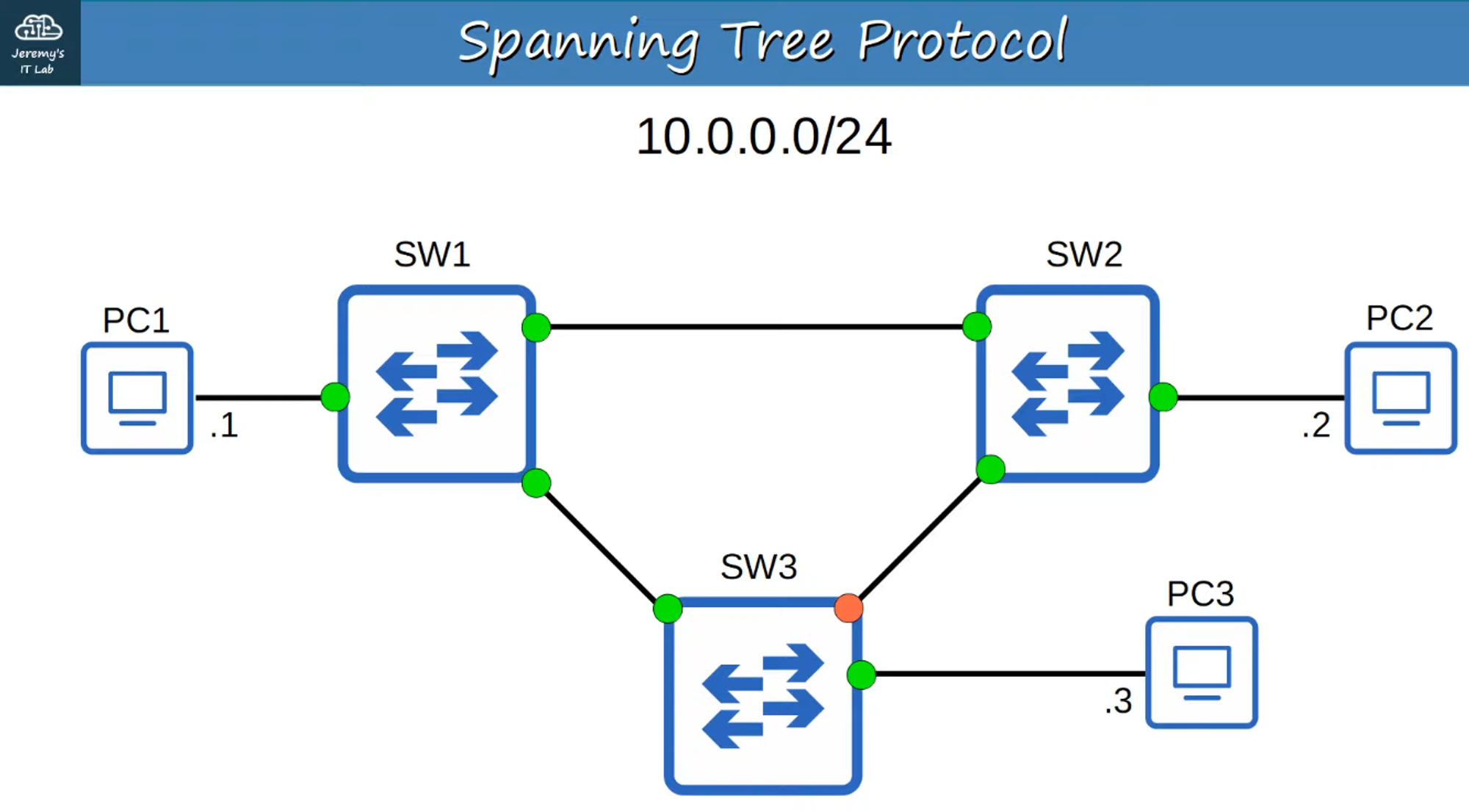 Jeremy's IT Lab

Spanning Tree Protocol

10.0.0.0/24

SW1

SW2

PC1

PC2

.1

.2

SW3

PC3

.3